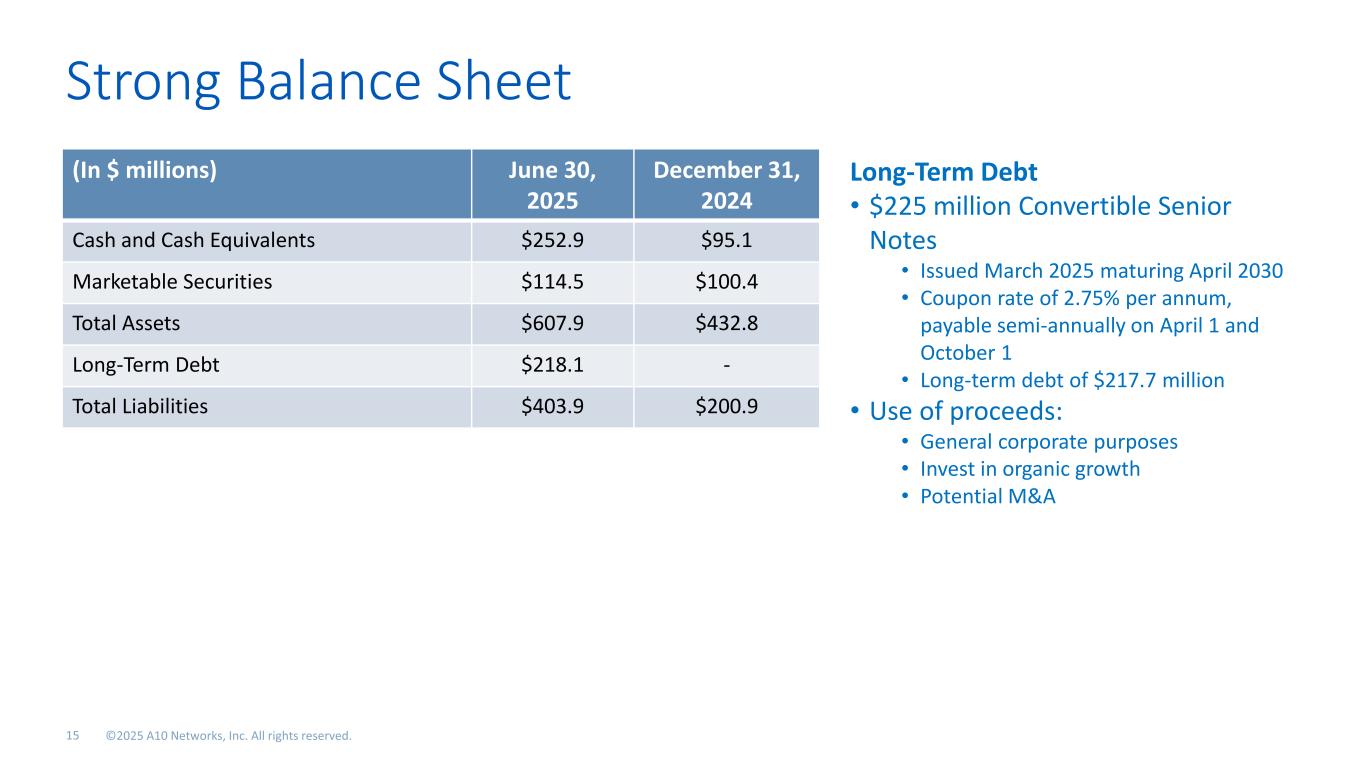 Strong Balance Sheet

| (In \$ millions) | June 30, 2025 | December 31, 2024 |
|---|---|---|
| Cash and Cash Equivalents | \$252.9 | \$95.1 |
| Marketable Securities | \$114.5 | \$100.4 |
| Total Assets | \$607.9 | \$432.8 |
| Long-Term Debt | \$218.1 | - |
| Total Liabilities | \$403.9 | \$200.9 |

Long-Term Debt
• \$225 million Convertible Senior Notes
• Issued March 2025 maturing April 2030
• Coupon rate of 2.75% per annum, payable semi-annually on April 1 and October 1
• Long-term debt of \$217.7 million
• Use of proceeds:
• General corporate purposes
• Invest in organic growth
• Potential M&A

15 ©2025 A10 Networks, Inc. All rights reserved.